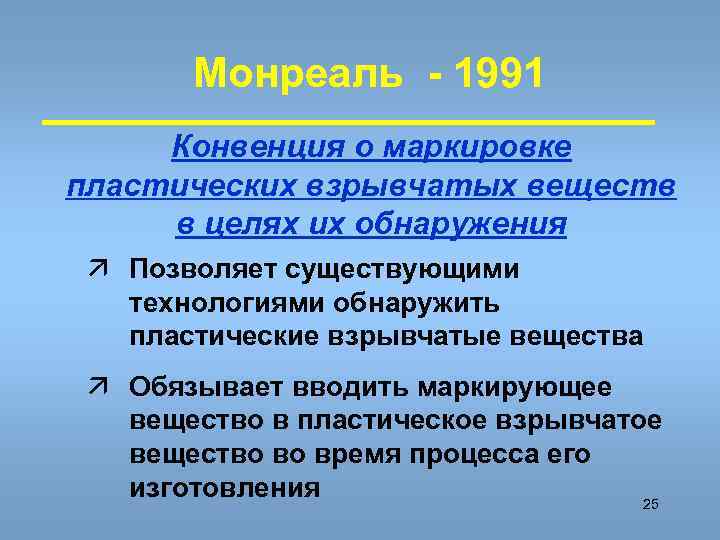 Монреаль - 1991

Конвенция о маркировке пластических взрывчатых веществ в целях их обнаружения

↗ Позволяет существующими технологиями обнаружить пластические взрывчатые вещества

↗ Обязывает вводить маркирующее вещество в пластическое взрывчатое вещество во время процесса его изготовления

25